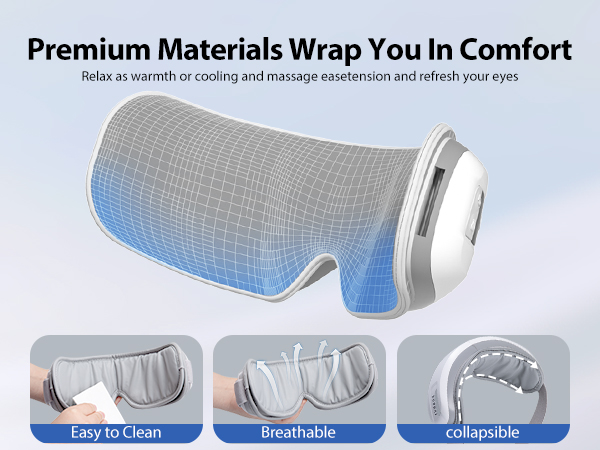 Premium Materials Wrap You In Comfort

Relax as warmth or cooling and massage easetension and refresh your eyes

Easy to Clean

Breathable

collapsible